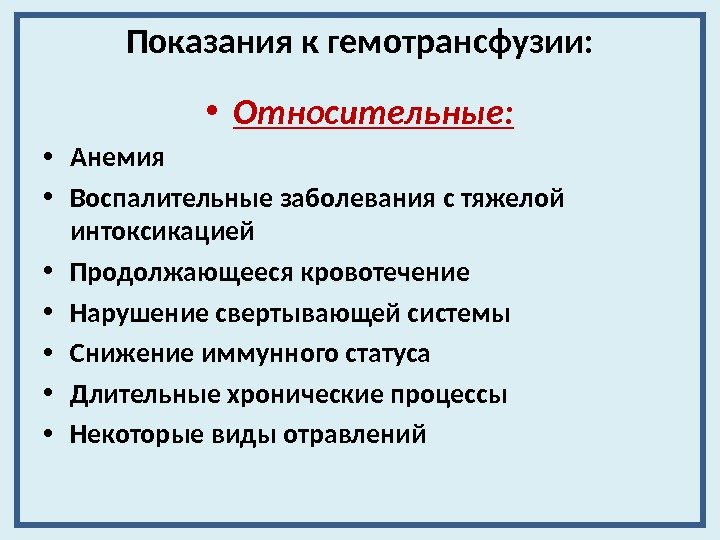 Показания к гемотрансфузии:

• Относительные:

• Анемия
• Воспалительные заболевания с тяжелой интоксикацией
• Продолжающееся кровотечение
• Нарушение свертывающей системы
• Снижение иммунного статуса
• Длительные хронические процессы
• Некоторые виды отравлений